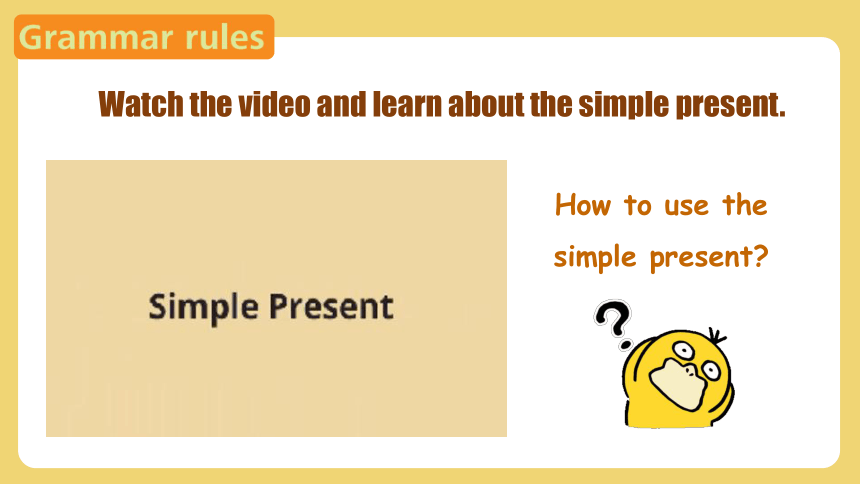 Grammar rules

Watch the video and learn about the simple present.

Simple Present

How to use the simple present?

?